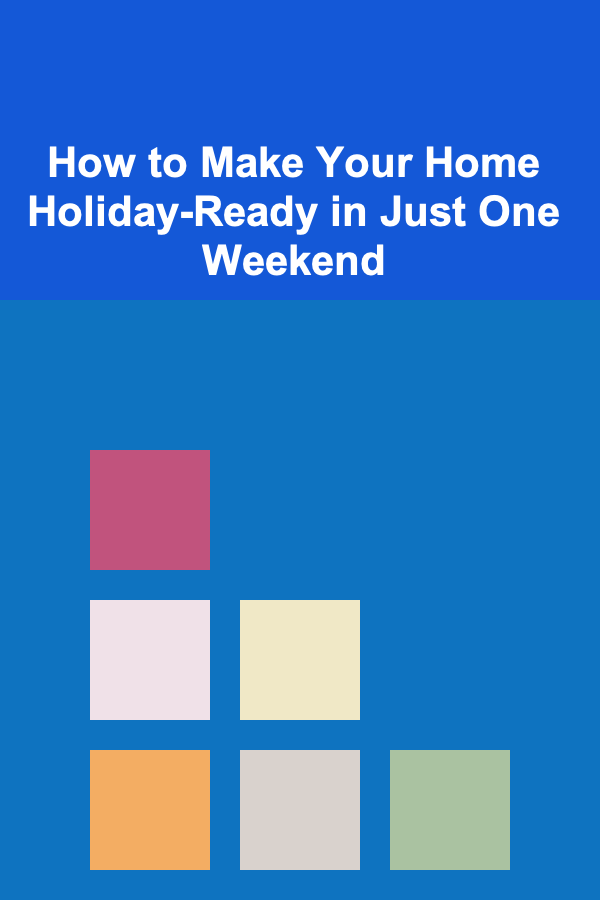 How to Make Your Home Holiday-Ready in Just One Weekend